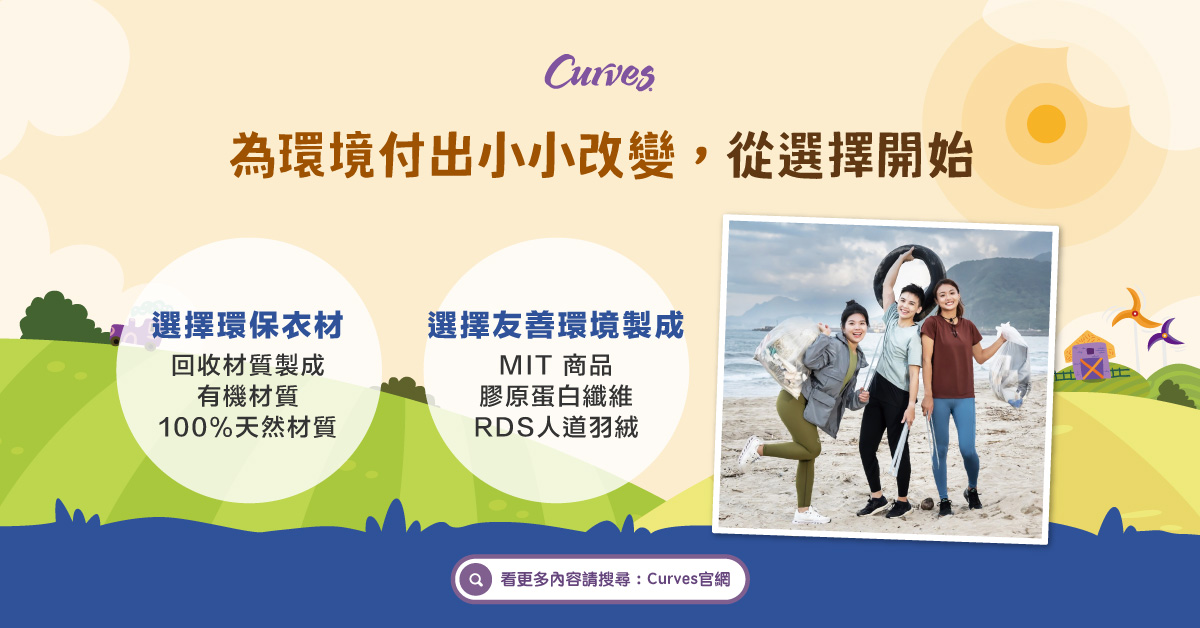 Curves

為環境付出小小改變，從選擇開始

選擇環保衣材
回收材質製成
有機材質
100%天然材質

選擇友善環境製成
MIT 商品
膠原蛋白纖維
RDS人道羽絨

看更多內容請搜尋：Curves官網